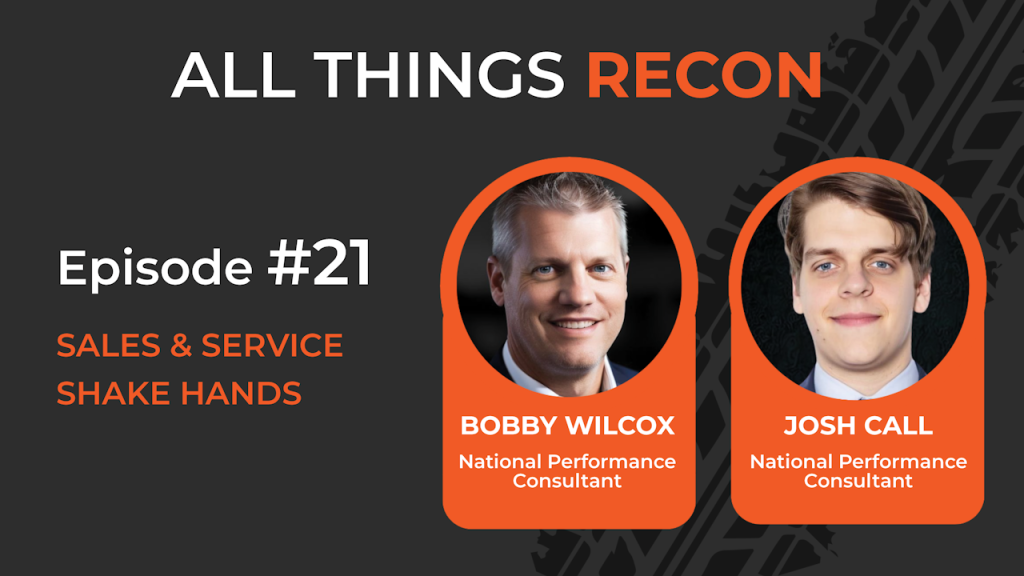 ALL THINGS RECON

Episode #21

SALES & SERVICE SHAKE HANDS

BOBBY WILCOX

National Performance Consultant

JOSH CALL

National Performance Consultant